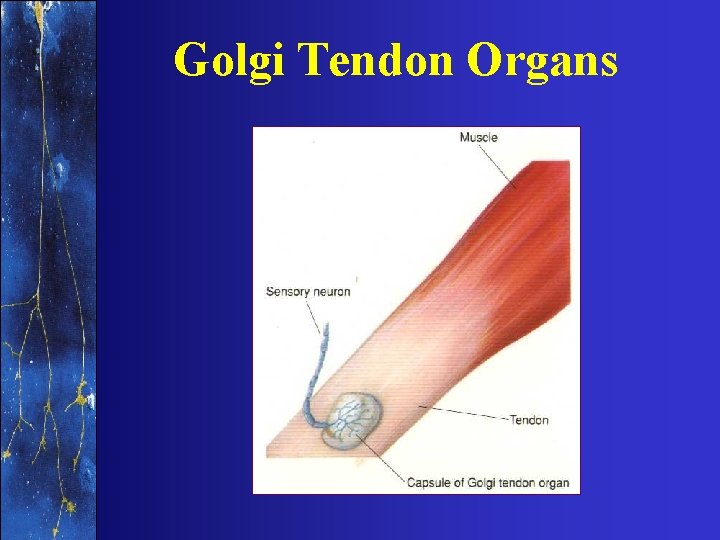 Golgi Tendon Organs

Muscle

Sensory neuron

Tendon

Capsule of Golgi tendon organ